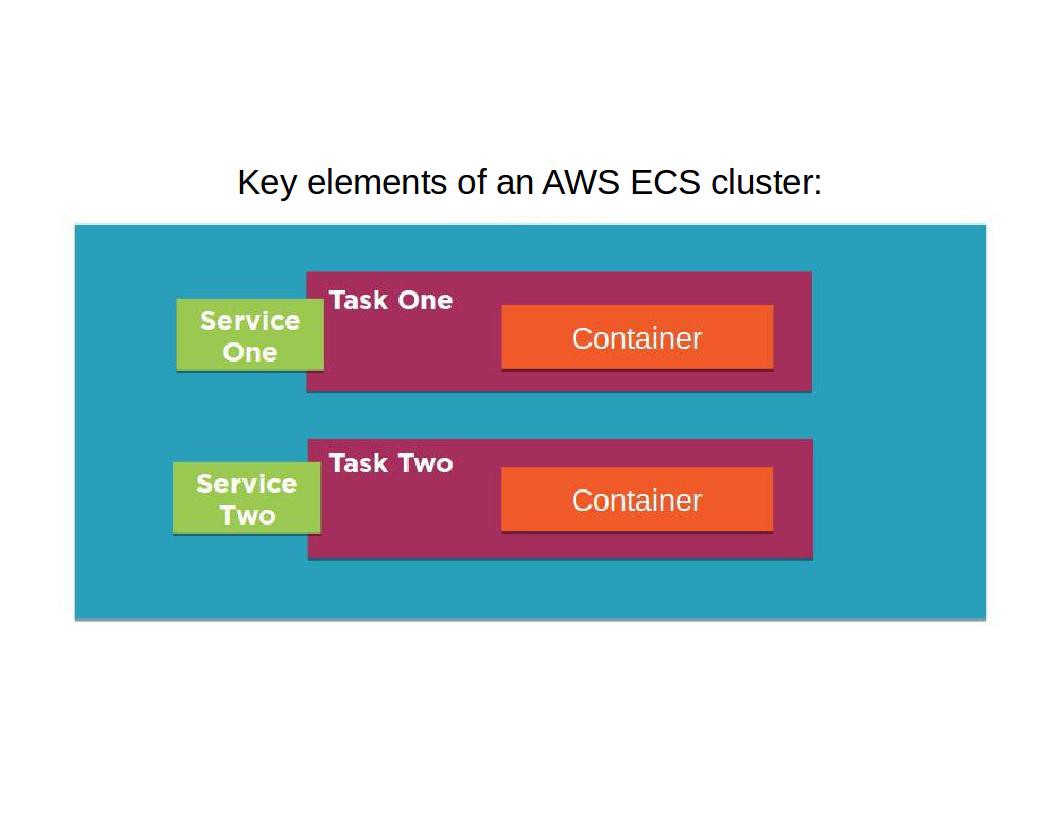 Key elements of an AWS ECS cluster:

Service One

Task One

Container

Service Two

Task Two

Container